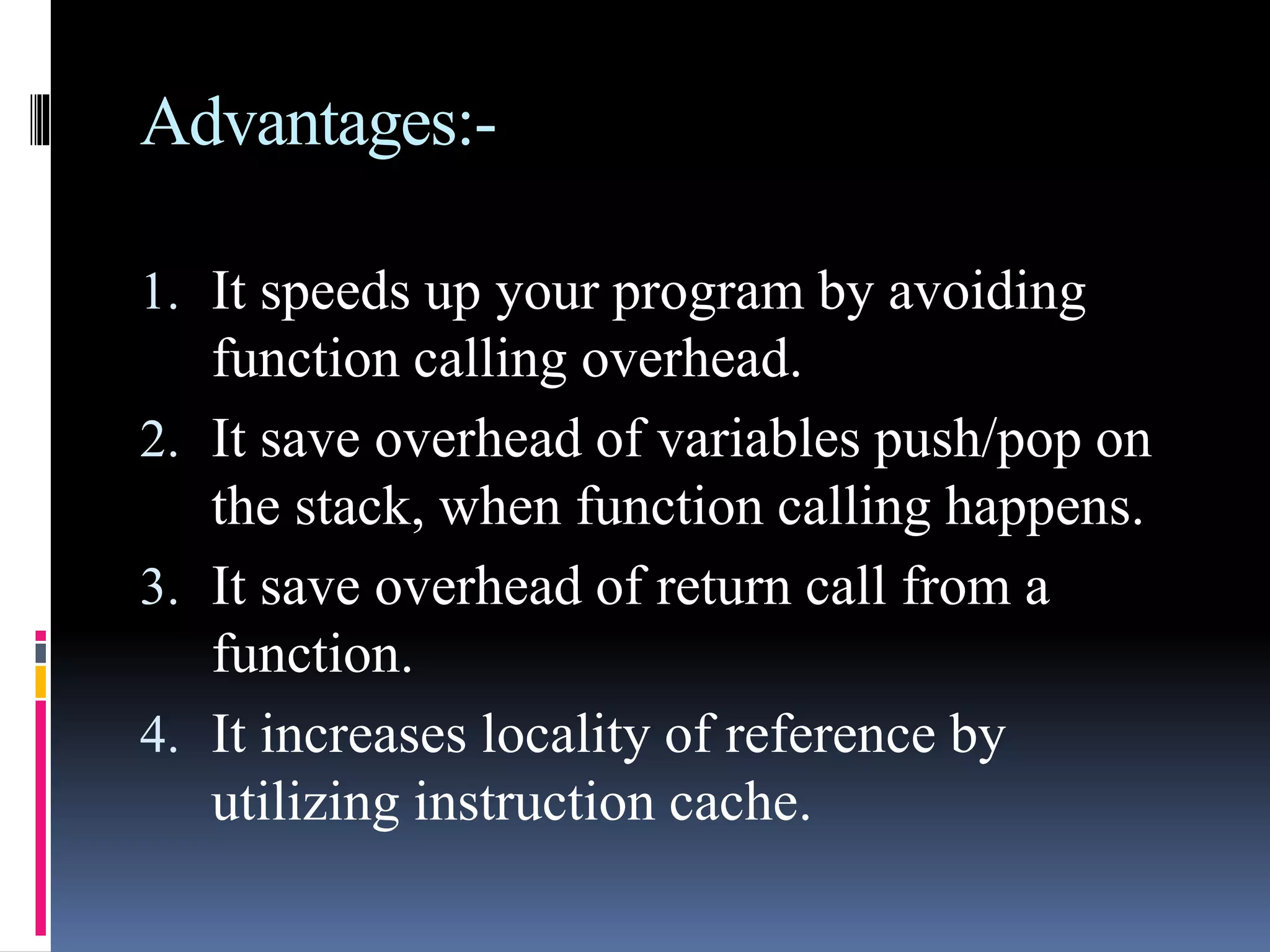 Advantages:-

1. It speeds up your program by avoiding function calling overhead.
2. It save overhead of variables push/pop on the stack, when function calling happens.
3. It save overhead of return call from a function.
4. It increases locality of reference by utilizing instruction cache.